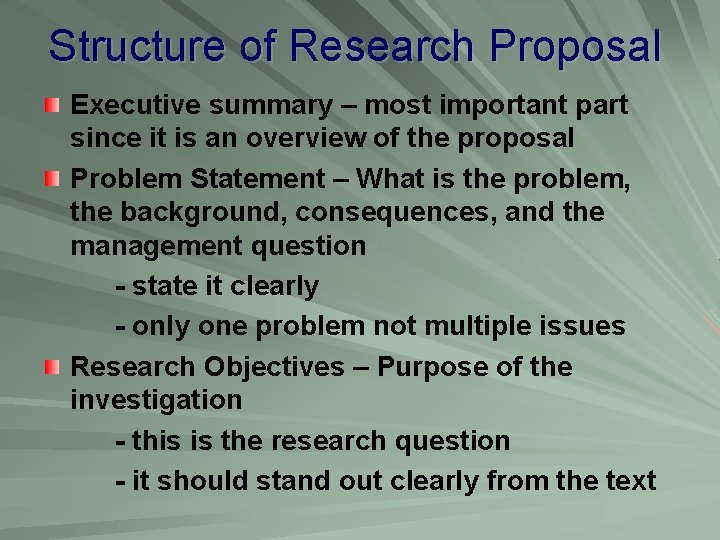 Structure of Research Proposal

Executive summary – most important part since it is an overview of the proposal

Problem Statement – What is the problem, the background, consequences, and the management question

- state it clearly

- only one problem not multiple issues

Research Objectives – Purpose of the investigation

- this is the research question

- it should stand out clearly from the text